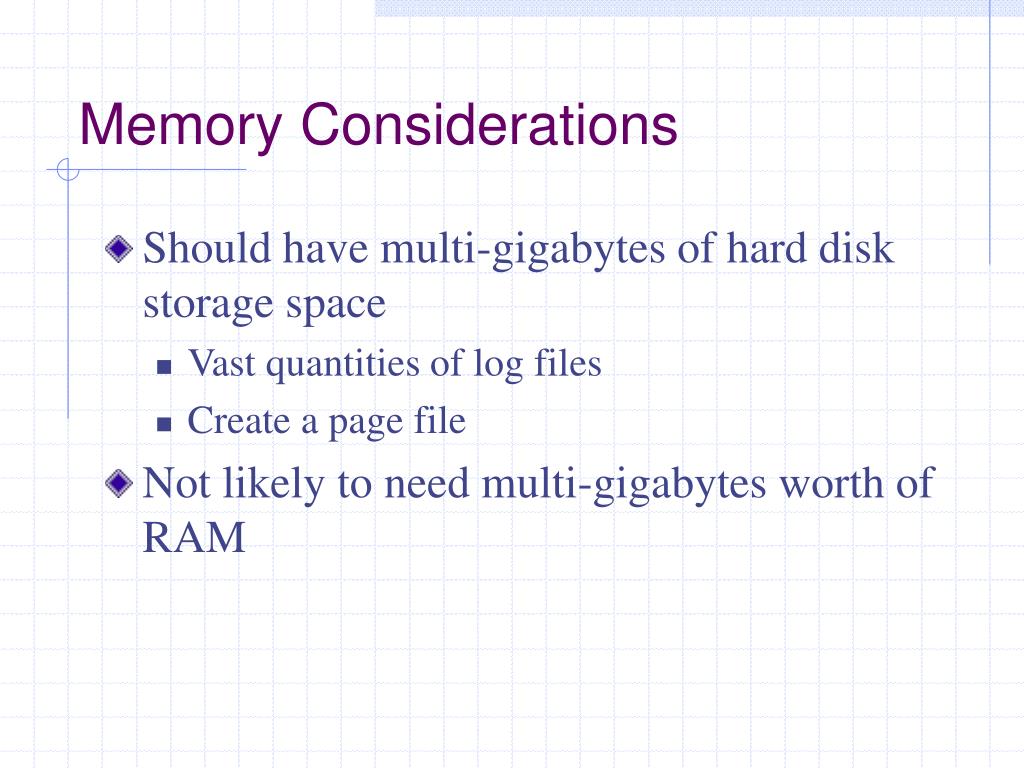 Memory Considerations

Should have multi-gigabytes of hard disk storage space

Vast quantities of log files

Create a page file

Not likely to need multi-gigabytes worth of RAM